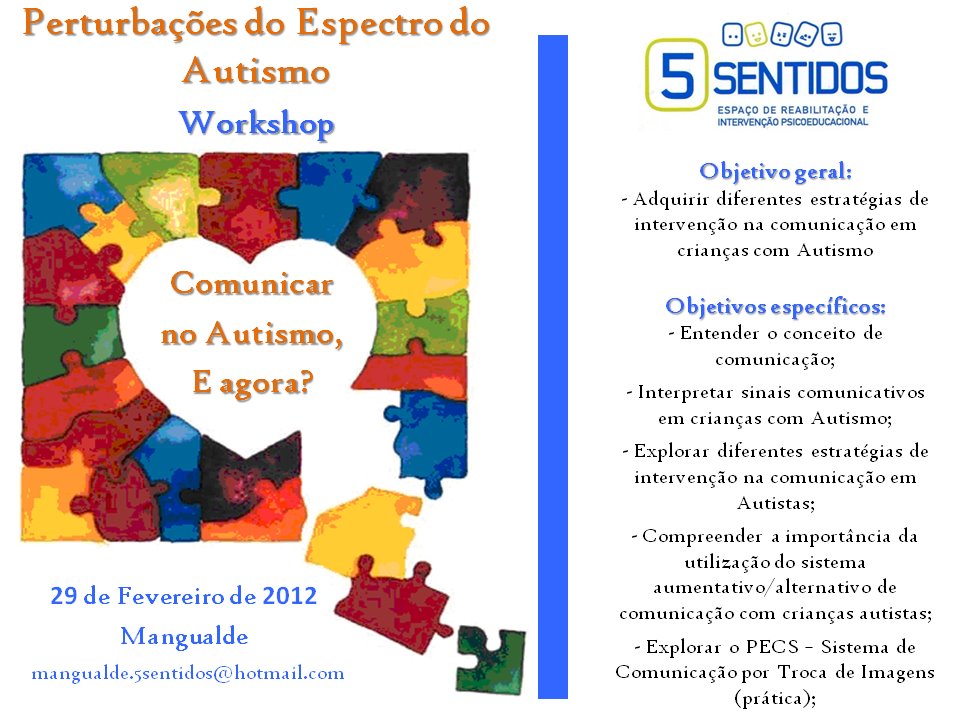 Perturbações do Espectro do Autismo
Workshop

Comunicar no Autismo, E agora?

29 de Fevereiro de 2012
Mangualde
mangualde.5sentidos@hotmail.com

5 SENTIDOS
ESPAÇO DE REABILITAÇÃO E INTERVENÇÃO PSICOEDUCACIONAL

Objetivo geral:
- Adquirir diferentes estratégias de intervenção na comunicação em crianças com Autismo

Objetivos específicos:
- Entender o conceito de comunicação;
- Interpretar sinais comunicativos em crianças com Autismo;
- Explorar diferentes estratégias de intervenção na comunicação em Autistas;
- Compreender a importância da utilização do sistema aumentativo/alternativo de comunicação com crianças autistas;
- Explorar o PECS – Sistema de Comunicação por Troca de Imagens (prática);